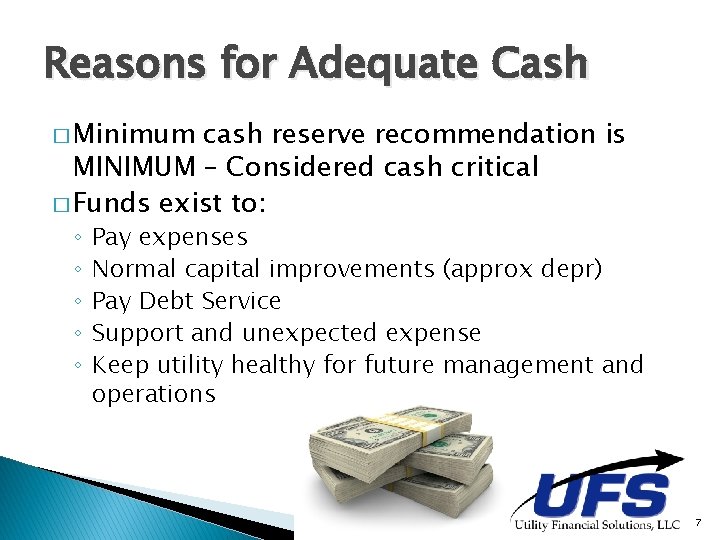 Reasons for Adequate Cash

□ Minimum cash reserve recommendation is MINIMUM – Considered cash critical

□ Funds exist to:

◦ Pay expenses
◦ Normal capital improvements (approx depr)
◦ Pay Debt Service
◦ Support and unexpected expense
◦ Keep utility healthy for future management and operations

UFS
Utility Financial Solutions, LLC

7